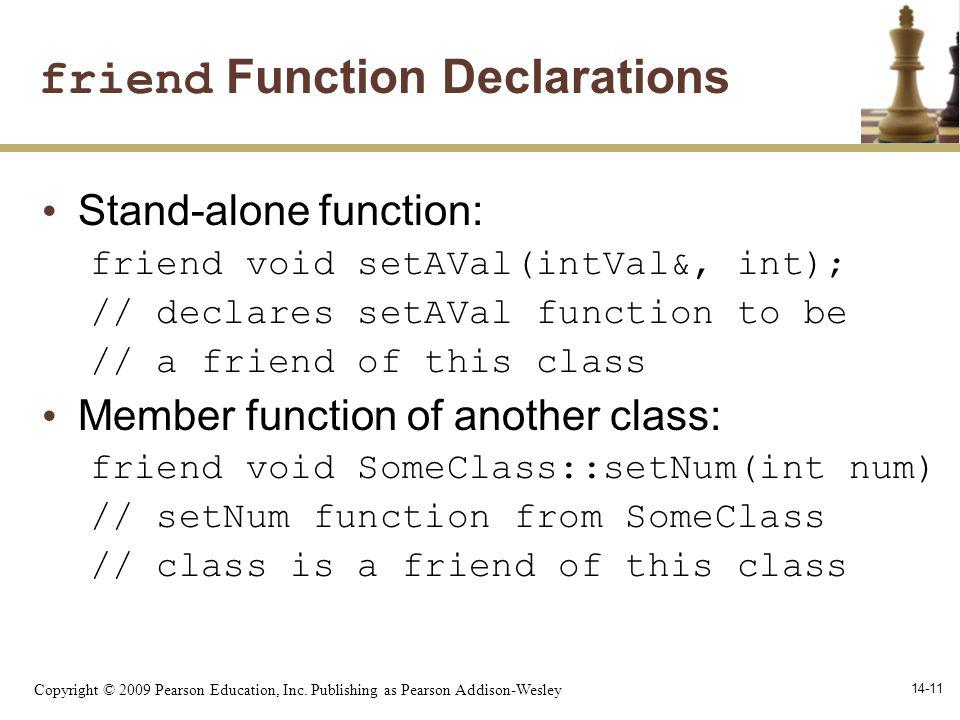 friend Function Declarations

• Stand-alone function:
friend void setAVal(intVal&, int);
// declares setAVal function to be
// a friend of this class

• Member function of another class:
friend void SomeClass::setNum(int num)
// setNum function from SomeClass
// class is a friend of this class

Copyright © 2009 Pearson Education, Inc. Publishing as Pearson Addison-Wesley

14-11